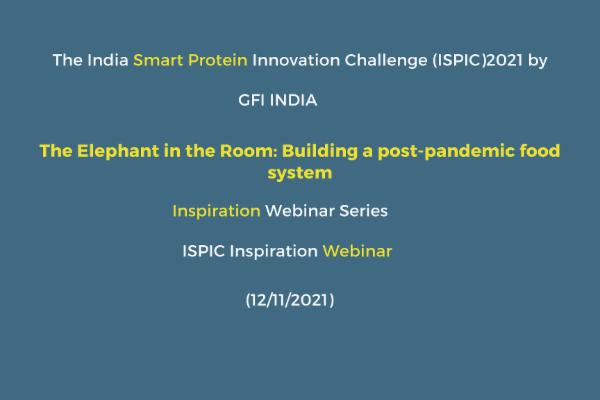 The India Smart Protein Innovation Challenge (ISPIC)2021 by

GFI INDIA

The Elephant in the Room: Building a post-pandemic food system

Inspiration Webinar Series

ISPIC Inspiration Webinar

(12/11/2021)